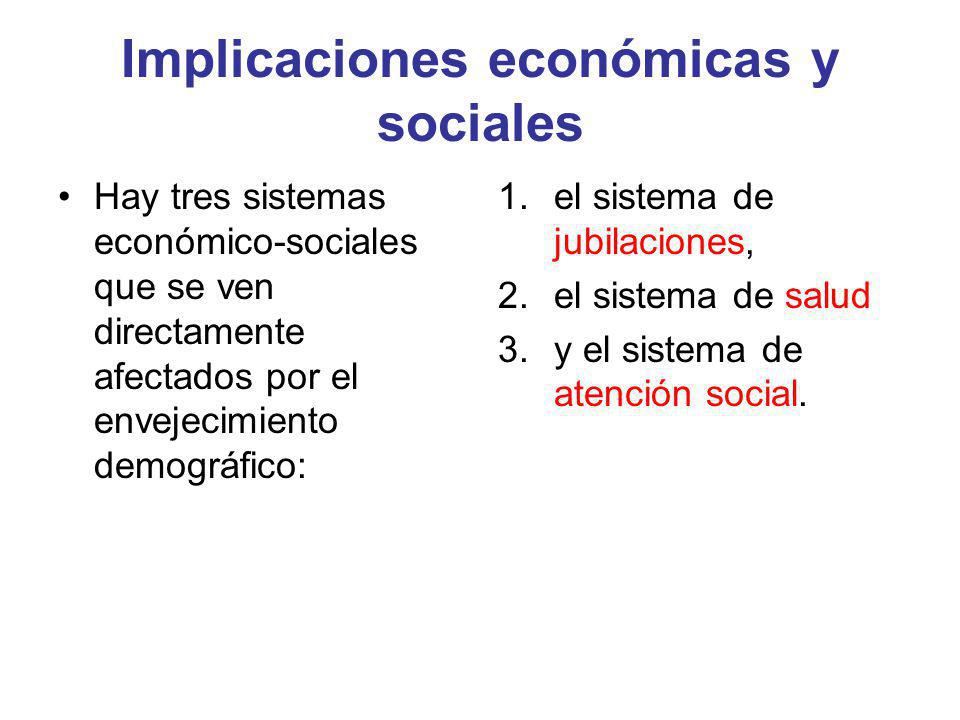 Implicaciones económicas y sociales

• Hay tres sistemas económico-sociales que se ven directamente afectados por el envejecimiento demográfico:

1. el sistema de jubilaciones,
2. el sistema de salud
3. y el sistema de atención social.